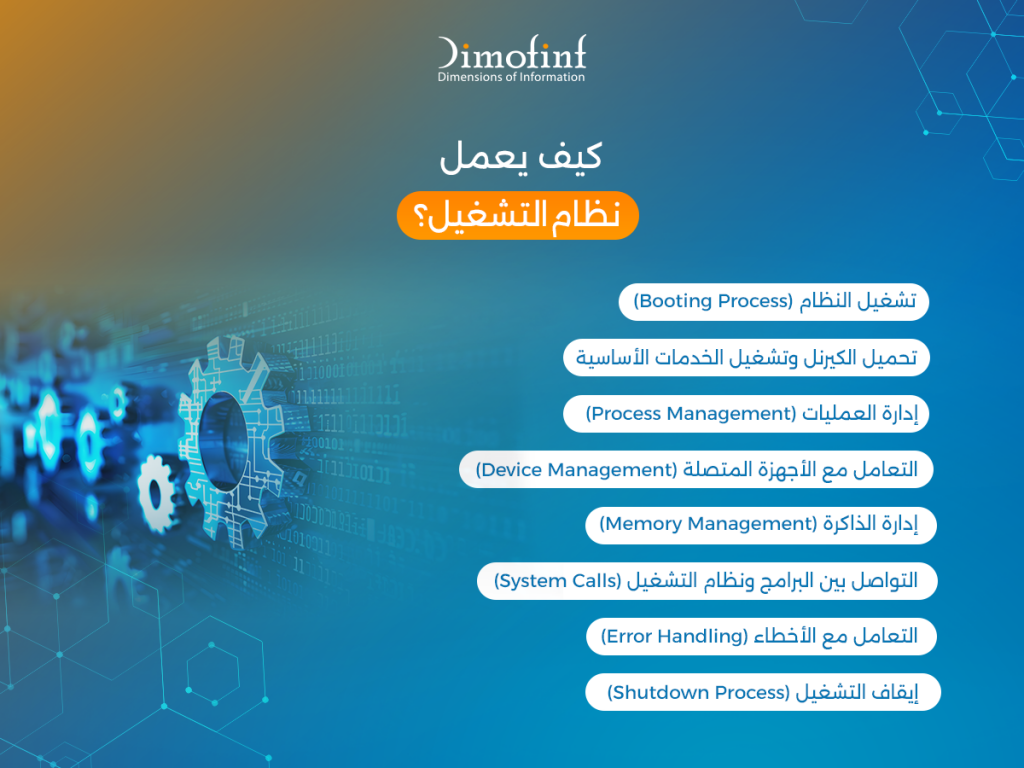 Dimofinf
Dimensions of Information

كيف يعمل
نظام التشغيل؟

تشغيل النظام (Booting Process)

تحميل الكيرنل وتشغيل الخدمات الأساسية

إدارة العمليات (Process Management)

التعامل مع الأجهزة المتصلة (Device Management)

إدارة الذاكرة (Memory Management)

التواصل بين البرامج ونظام التشغيل (System Calls)

التعامل مع الأخطاء (Error Handling)

إيقاف التشغيل (Shutdown Process)